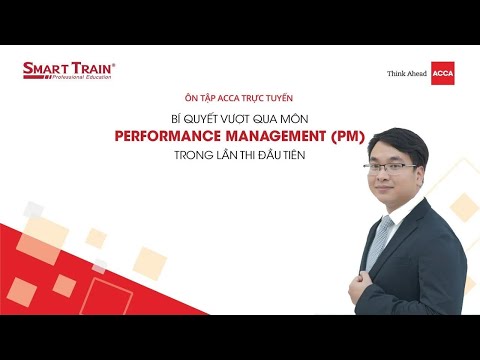 SMART TRAIN®
Professional Education

Think Ahead ACCA

ÔN TẬP ACCA TRỰC TUYẾN

BÍ QUYẾT VƯỢT QUA MÔN
PERFORMANCE MANAGEMENT (PM)
TRONG LẦN THI ĐẦU TIÊN